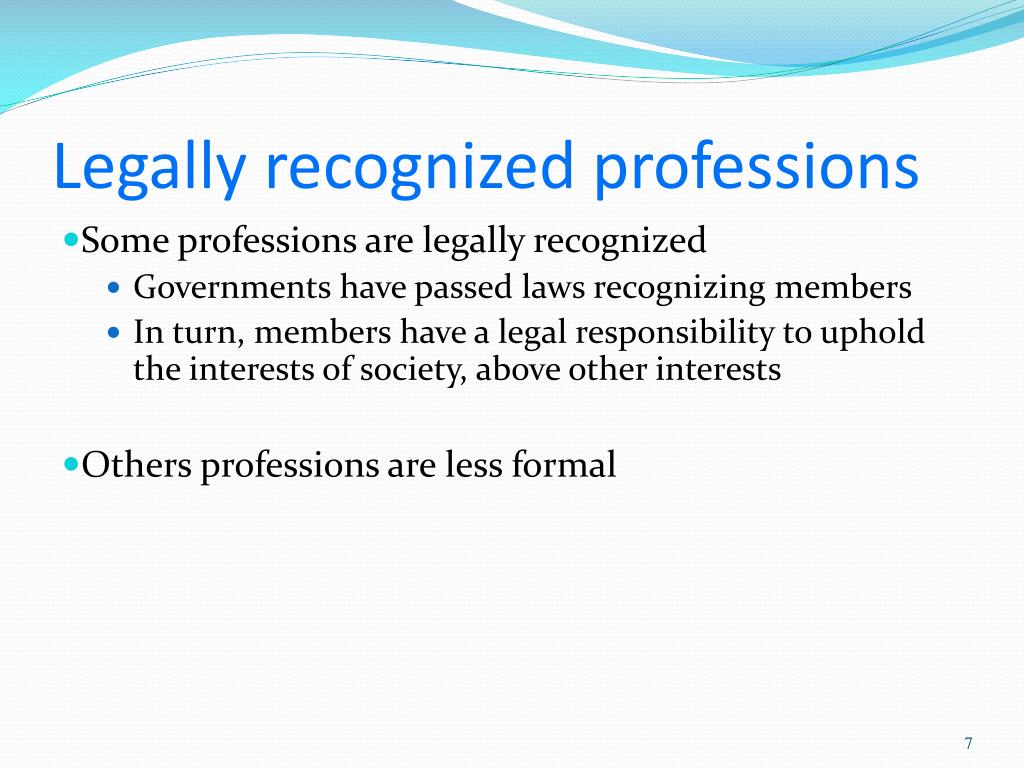 Legally recognized professions

- Some professions are legally recognized
  - Governments have passed laws recognizing members
  - In turn, members have a legal responsibility to uphold the interests of society, above other interests

- Others professions are less formal

7